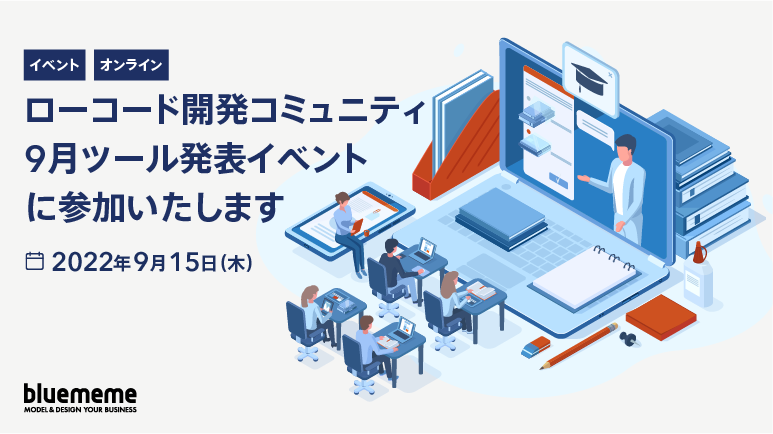 イベント オンライン

ローコード開発コミュニティ 9月ツール発表イベント に参加いたします

2022年9月15日(木)

bluememe
MODEL & DESIGN YOUR BUSINESS